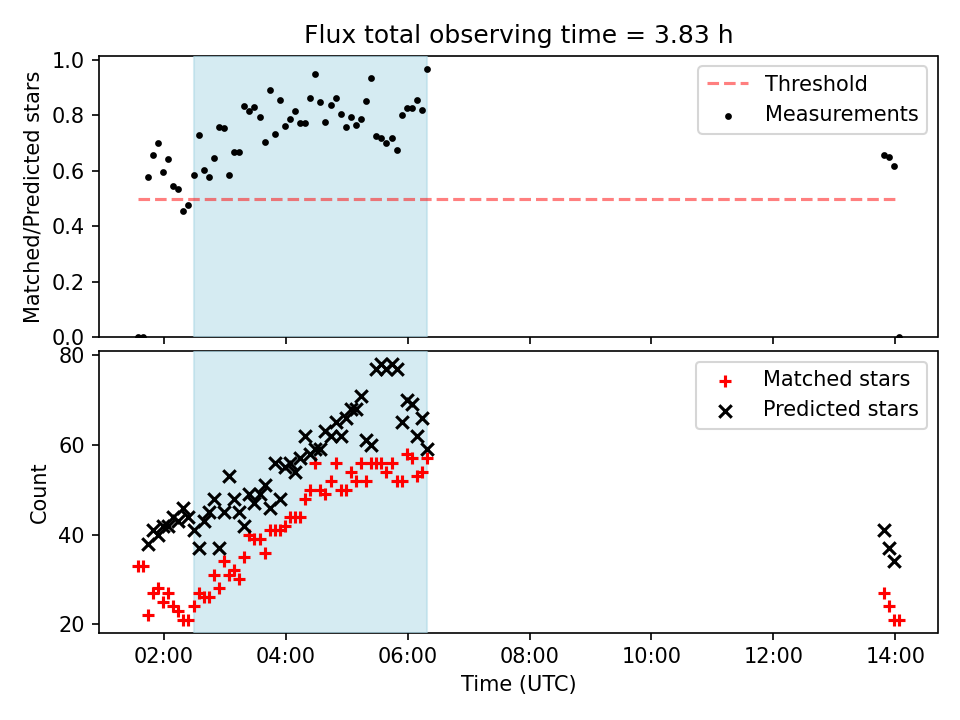 Flux total observing time = 3.83 h

Matched/Predicted stars

1.0
0.8
0.6
0.4
0.2
0.0

Threshold
Measurements

Count

80
60
40
20

Matched stars
Predicted stars

02:00
04:00
06:00
08:00
10:00
12:00
14:00

Time (UTC)